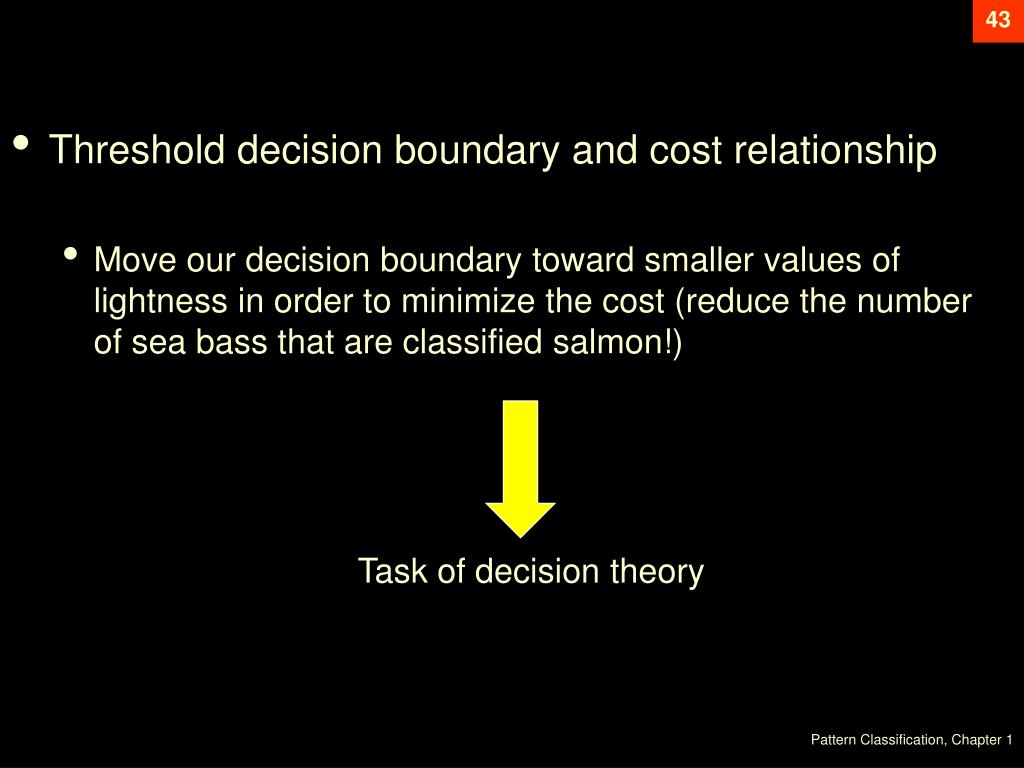 43

• Threshold decision boundary and cost relationship

• Move our decision boundary toward smaller values of lightness in order to minimize the cost (reduce the number of sea bass that are classified salmon!)

Task of decision theory

Pattern Classification, Chapter 1